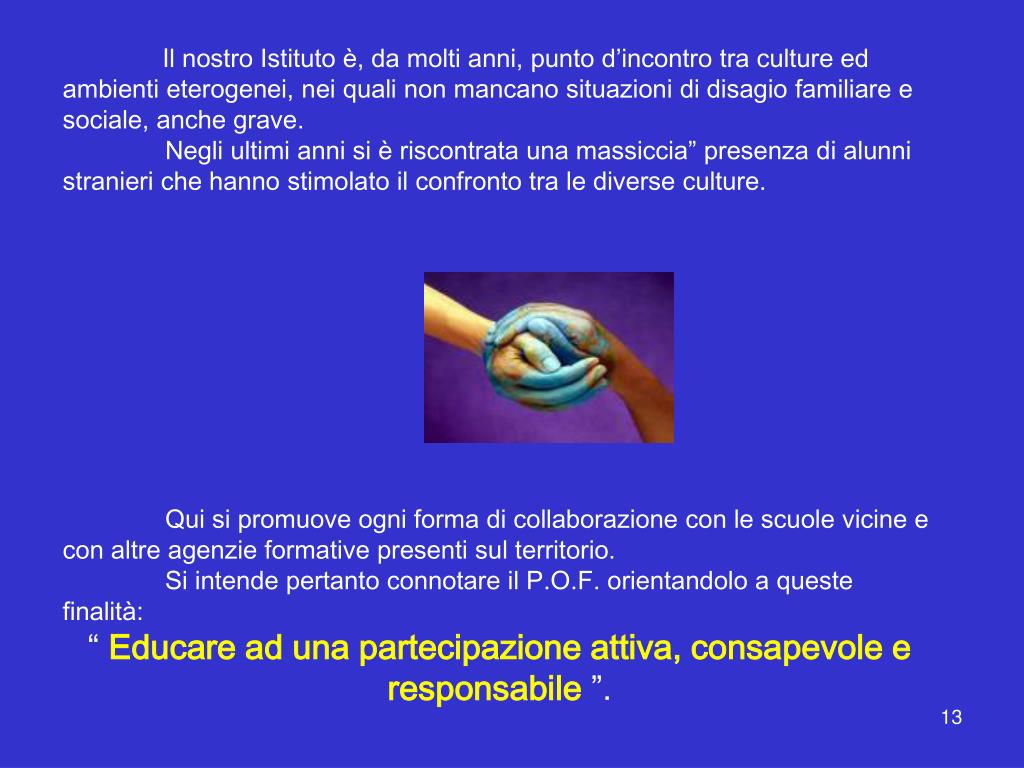 Il nostro Istituto è, da molti anni, punto d’incontro tra culture ed ambienti eterogenei, nei quali non mancano situazioni di disagio familiare e sociale, anche grave.

Negli ultimi anni si è riscontrata una massiccia” presenza di alunni stranieri che hanno stimolato il confronto tra le diverse culture.

Qui si promuove ogni forma di collaborazione con le scuole vicine e con altre agenzie formative presenti sul territorio.

Si intende pertanto connotare il P.O.F. orientandolo a queste finalità:

“ Educare ad una partecipazione attiva, consapevole e responsabile ”.

13